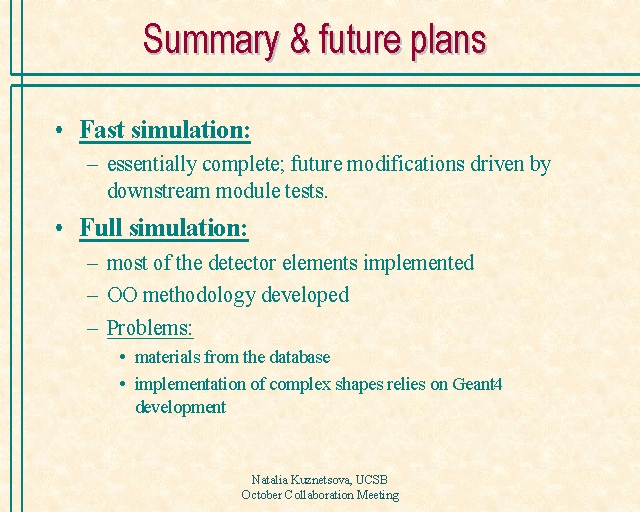 Summary & future plans

• Fast simulation:
– essentially complete; future modifications driven by downstream module tests.

• Full simulation:
– most of the detector elements implemented
– OO methodology developed
– Problems:
• materials from the database
• implementation of complex shapes relies on Geant4 development

Natalia Kuznetsova, UCSB
October Collaboration Meeting